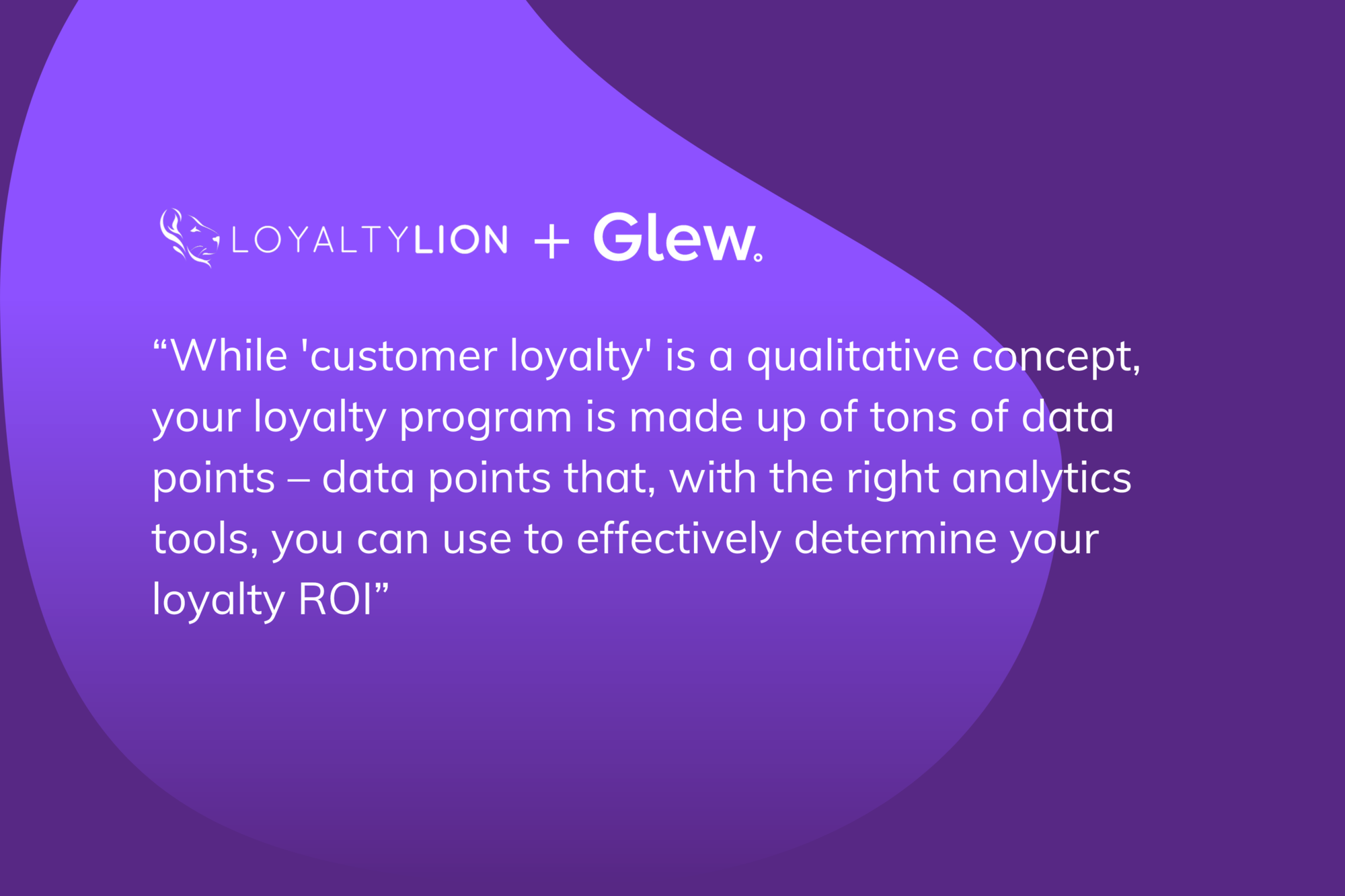 LOYALTYLION + Glew.

“While 'customer loyalty' is a qualitative concept, your loyalty program is made up of tons of data points – data points that, with the right analytics tools, you can use to effectively determine your loyalty ROI”